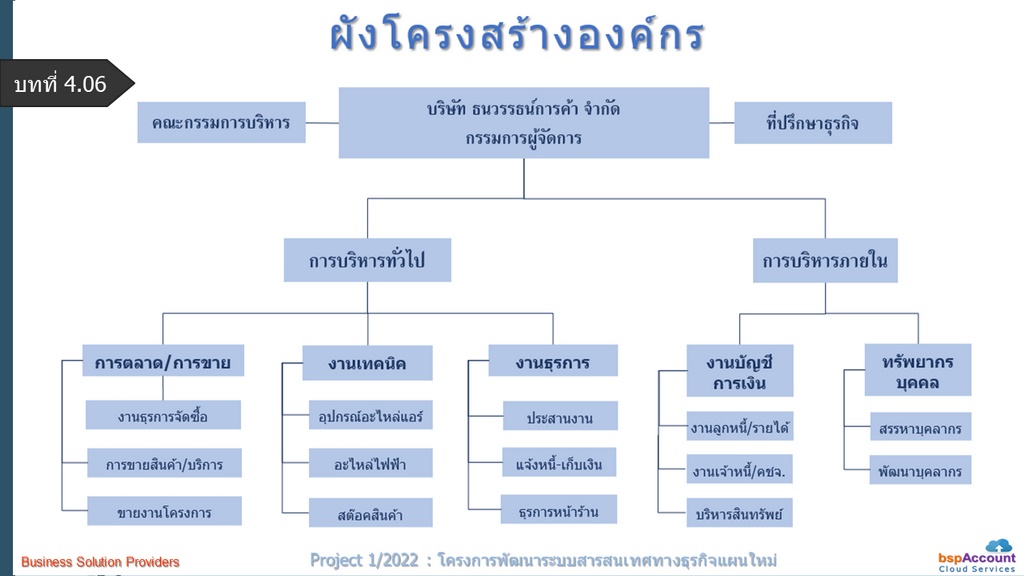 ผังโครงสร้างองค์กร

บทที่ 4.06

คณะกรรมการบริหาร

บริษัท ธนวรรธน์การค้า จำกัด
กรรมการผู้จัดการ

ที่ปรึกษาธุรกิจ

การบริหารทั่วไป

การบริหารภายใน

การตลาด/การขาย

งานธุรการจัดซื้อ

การขายสินค้า/บริการ

ขายงานโครงการ

งานเทคนิค

อุปกรณ์อะไหล่แอร์

อะไหล่ไฟฟ้า

สต๊อคสินค้า

งานธุรการ

ประสานงาน

แจ้งหนี้-เก็บเงิน

ธุรการหน้าร้าน

งานบัญชี
การเงิน

งานลูกหนี้/รายได้

งานเจ้าหนี้/คชจ.

บริหารสินทรัพย์

ทรัพยากร
บุคคล

สรรหาบุคลากร

พัฒนาบุคลากร

Business Solution Providers

Project 1/2022 : โครงการพัฒนาระบบสารสนเทศทางธุรกิจแผนใหม่

bspAccount
Cloud Services